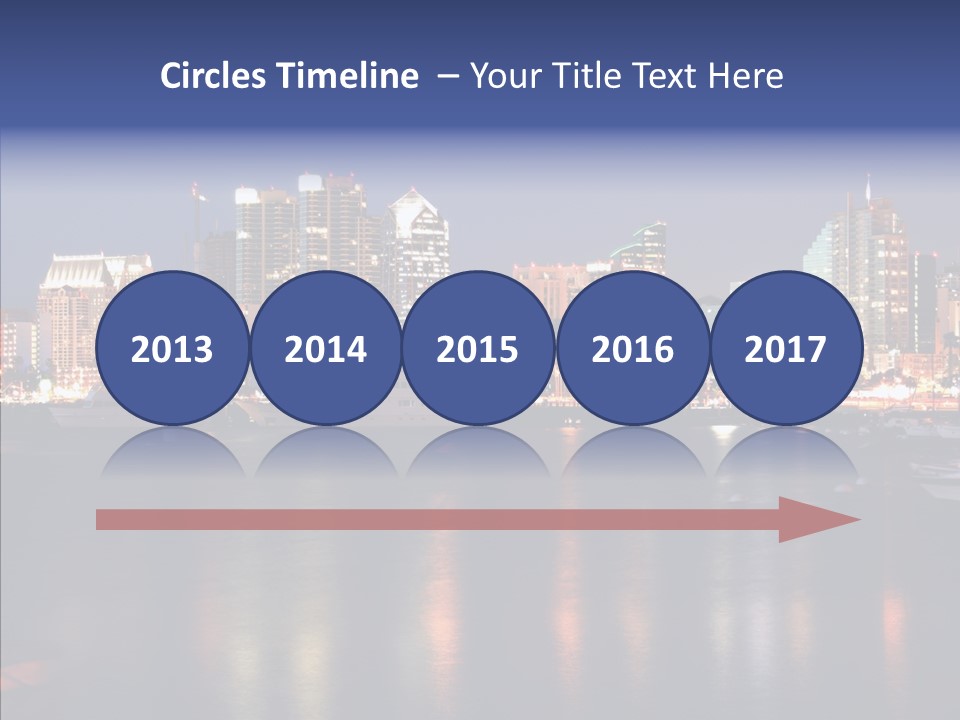 Circles Timeline – Your Title Text Here

2013

2014

2015

2016

2017